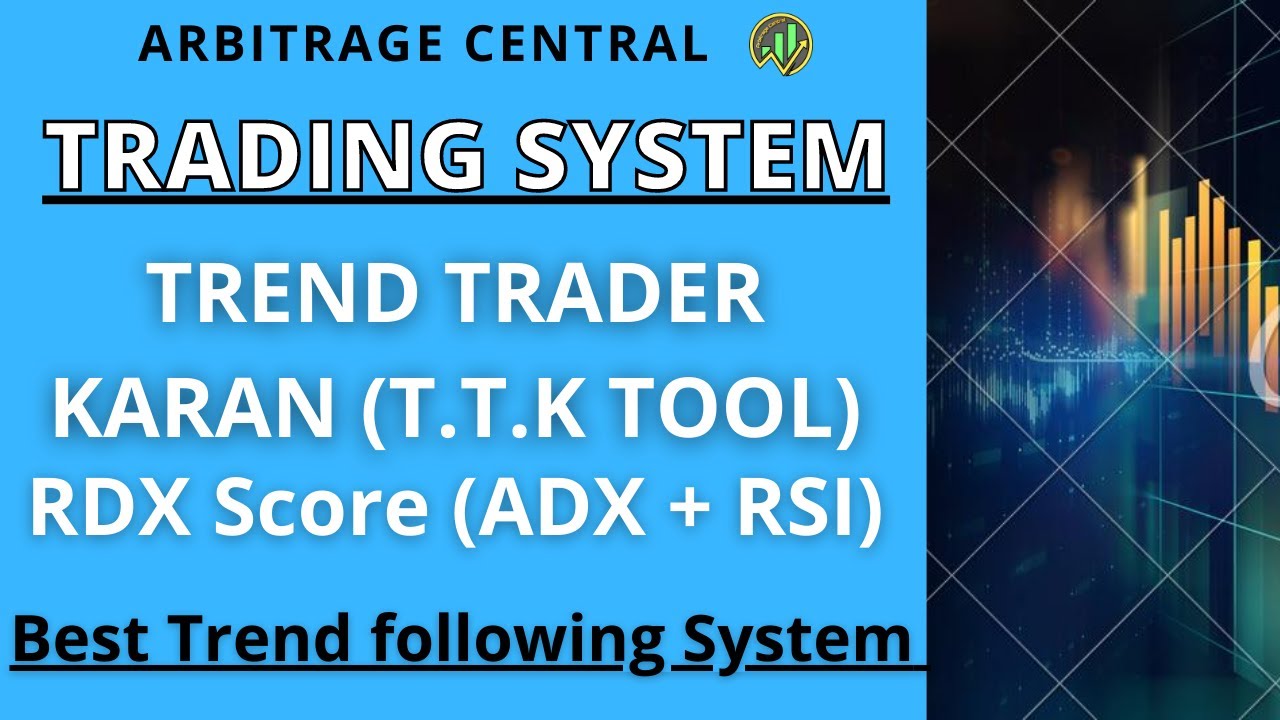 ARBITRAGE CENTRAL

TRADING SYSTEM

TREND TRADER KARAN (T.T.K TOOL)
RDX Score (ADX + RSI)

Best Trend following System